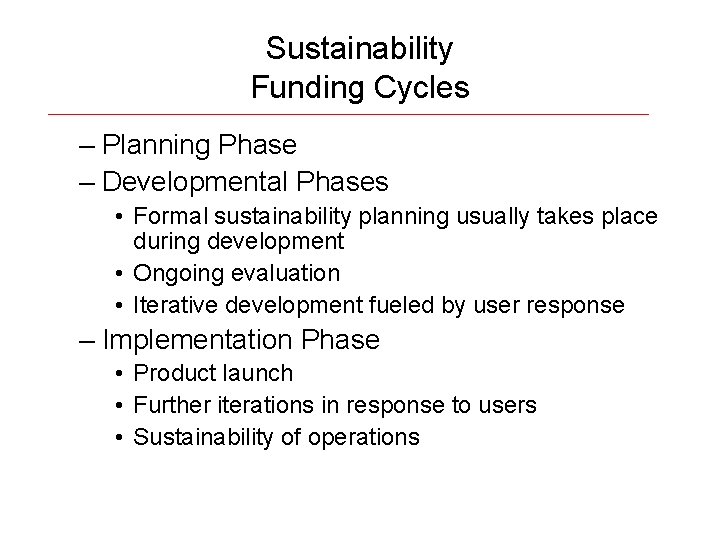 Sustainability
Funding Cycles

– Planning Phase
– Developmental Phases
• Formal sustainability planning usually takes place during development
• Ongoing evaluation
• Iterative development fueled by user response
– Implementation Phase
• Product launch
• Further iterations in response to users
• Sustainability of operations